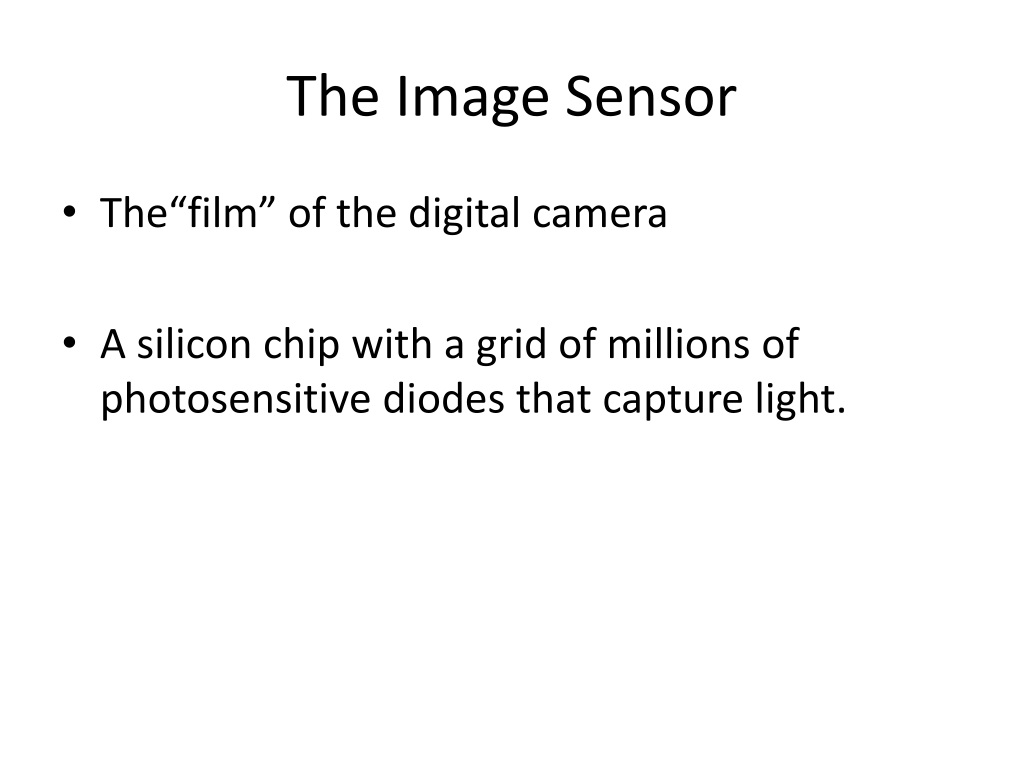 The Image Sensor

• The“film” of the digital camera

• A silicon chip with a grid of millions of photosensitive diodes that capture light.